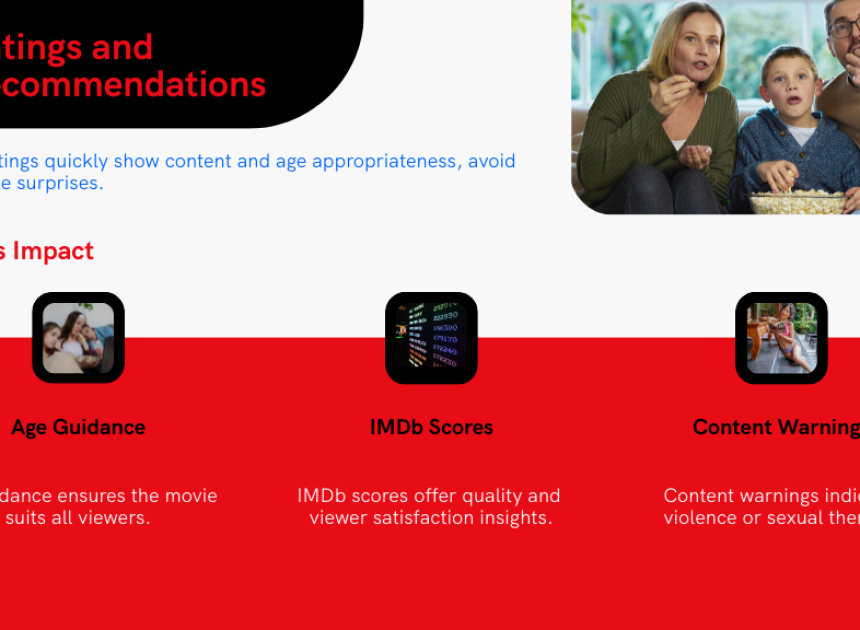 tings and
commendations

tings quickly show content and age appropriateness, avoid
e surprises.

s Impact

Age Guidance

dance ensures the movie
suits all viewers.

IMDb Scores

IMDb scores offer quality and
viewer satisfaction insights.

Content Warning

Content warnings indi
violence or sexual the